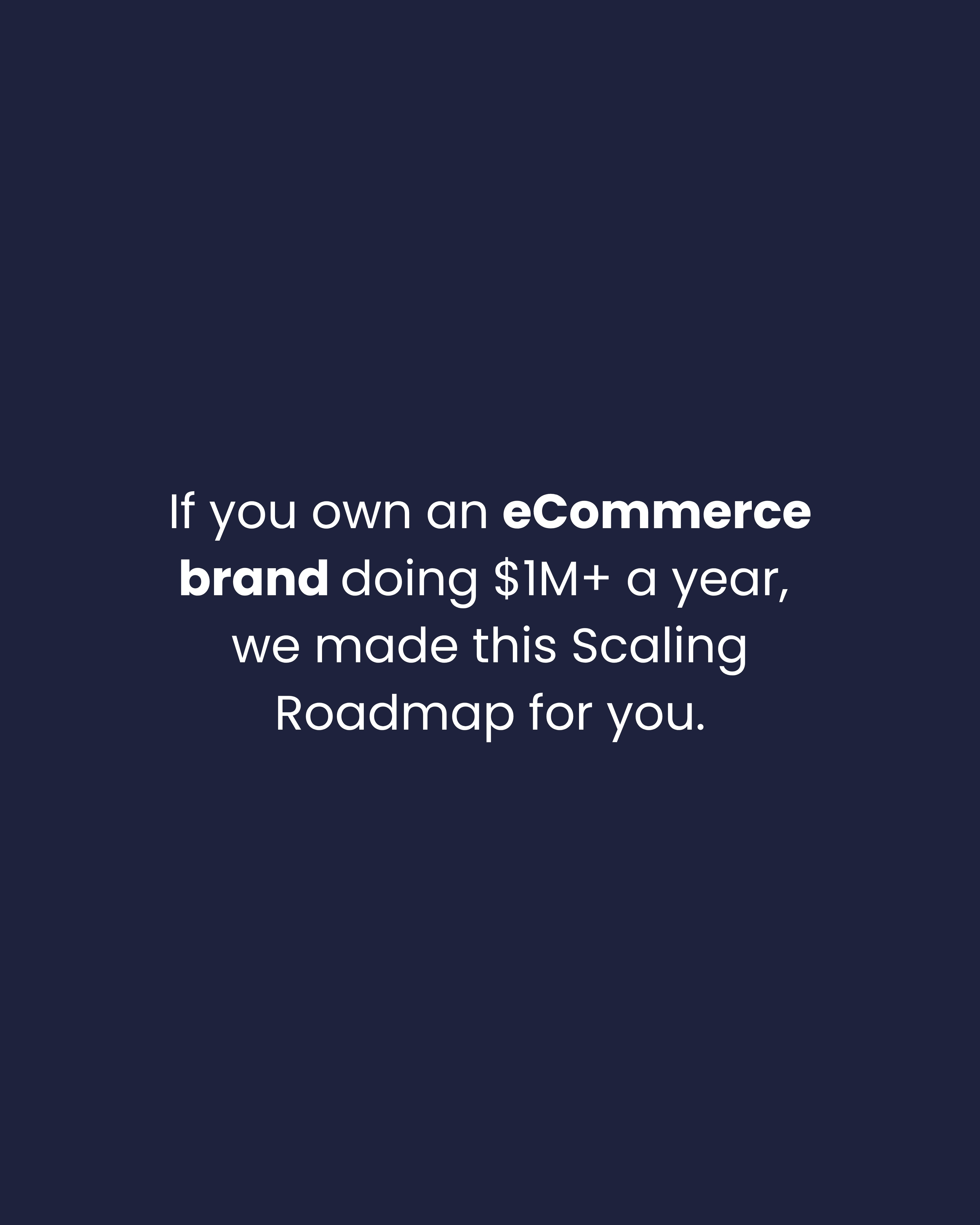 If you own an eCommerce brand doing \$1M+ a year, we made this Scaling Roadmap for you.